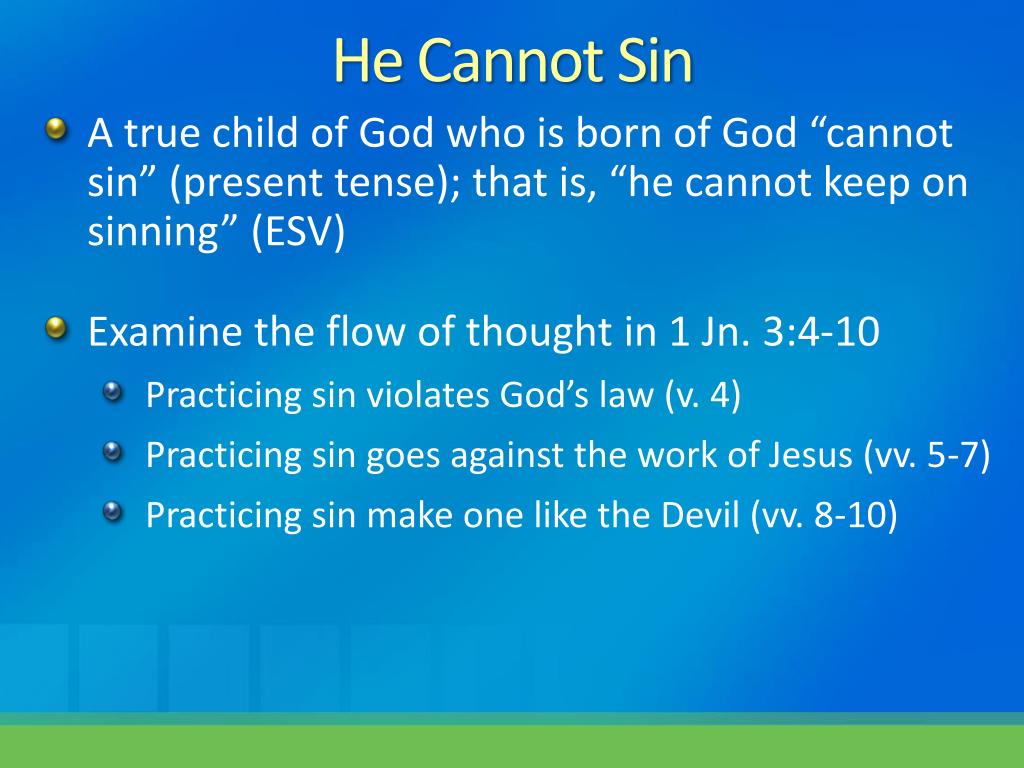 He Cannot Sin

A true child of God who is born of God “cannot sin” (present tense); that is, “he cannot keep on sinning” (ESV)

Examine the flow of thought in 1 Jn. 3:4-10

Practicing sin violates God’s law (v. 4)

Practicing sin goes against the work of Jesus (vv. 5-7)

Practicing sin make one like the Devil (vv. 8-10)